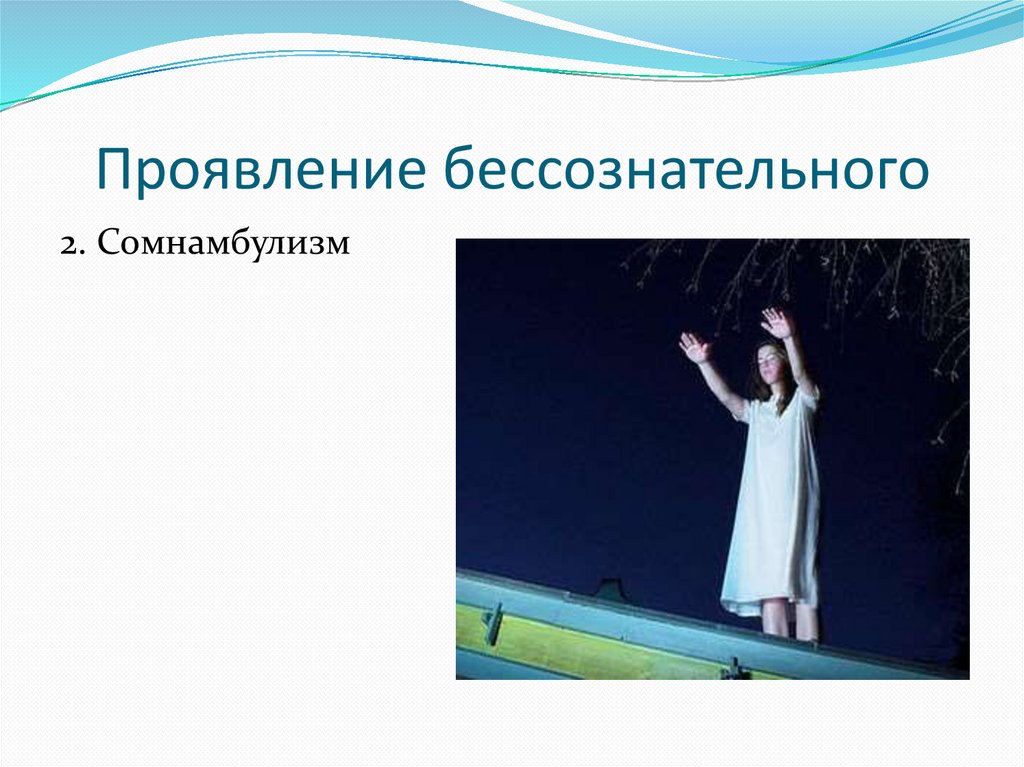 Проявление бессознательного

2. Сомнамбулизм